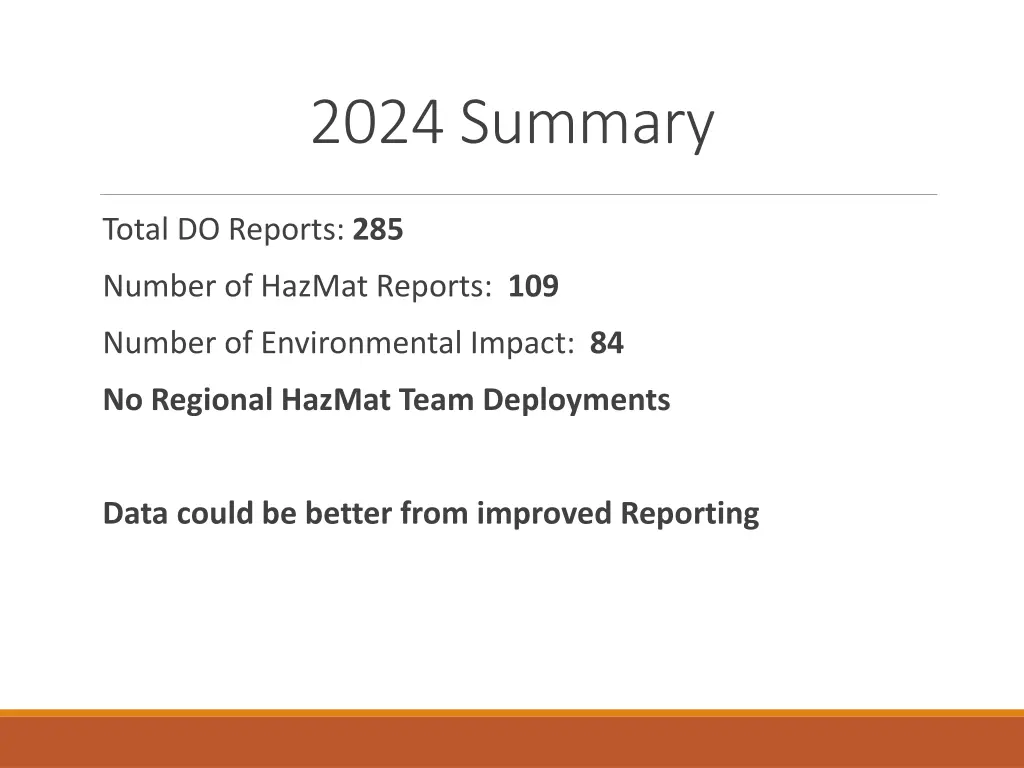 2024 Summary

Total DO Reports: 285

Number of HazMat Reports: 109

Number of Environmental Impact: 84

No Regional HazMat Team Deployments

Data could be better from improved Reporting